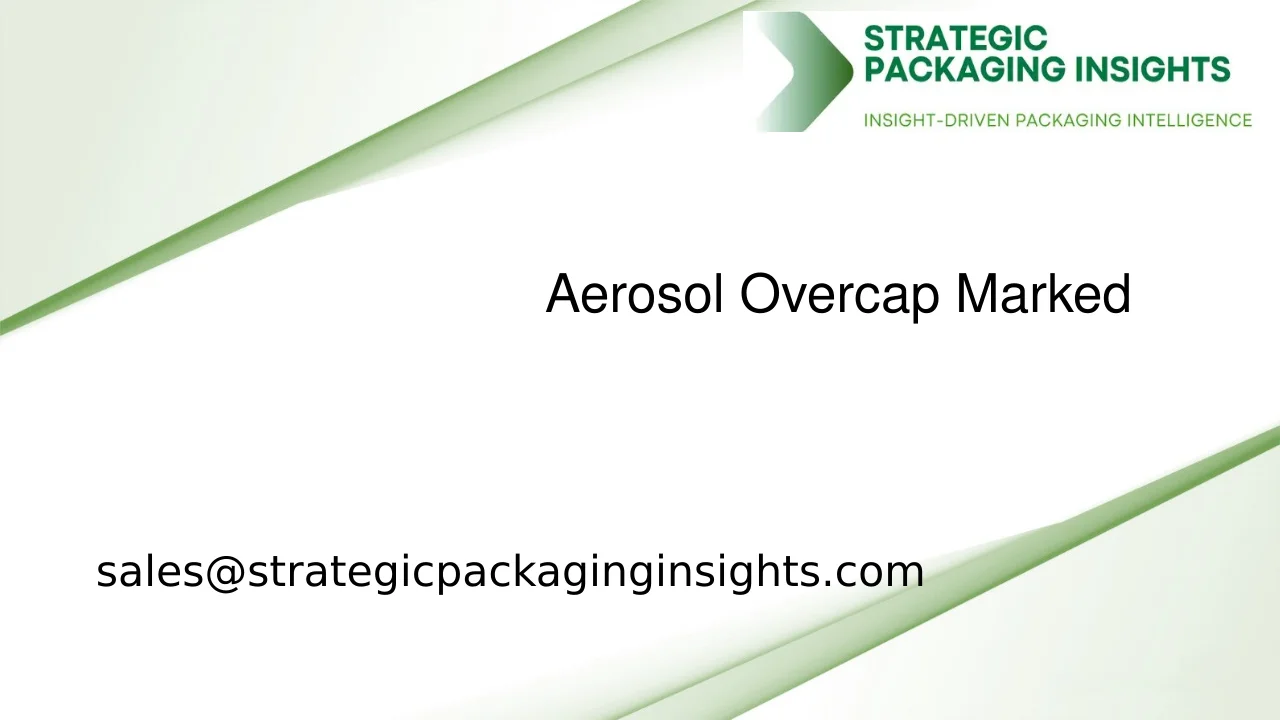 STRATEGIC PACKAGING INSIGHTS

INSIGHT-DRIVEN PACKAGING INTELLIGENCE

Aerosol Overcap Marked

sales@strategicpackaginginsights.com